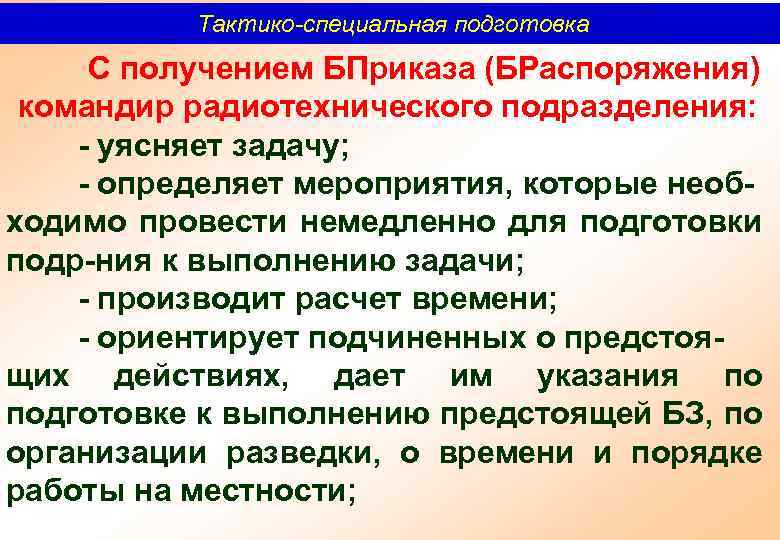 Тактико-специальная подготовка

С получением БПриказа (БРаспоряжения) командир радиотехнического подразделения:

- уясняет задачу;

- определяет мероприятия, которые необходимо провести немедленно для подготовки подр-ния к выполнению задачи;

- производит расчет времени;

- ориентирует подчиненных о предстоящих действиях, дает им указания по подготовке к выполнению предстоящей БЗ, по организации разведки, о времени и порядке работы на местности;